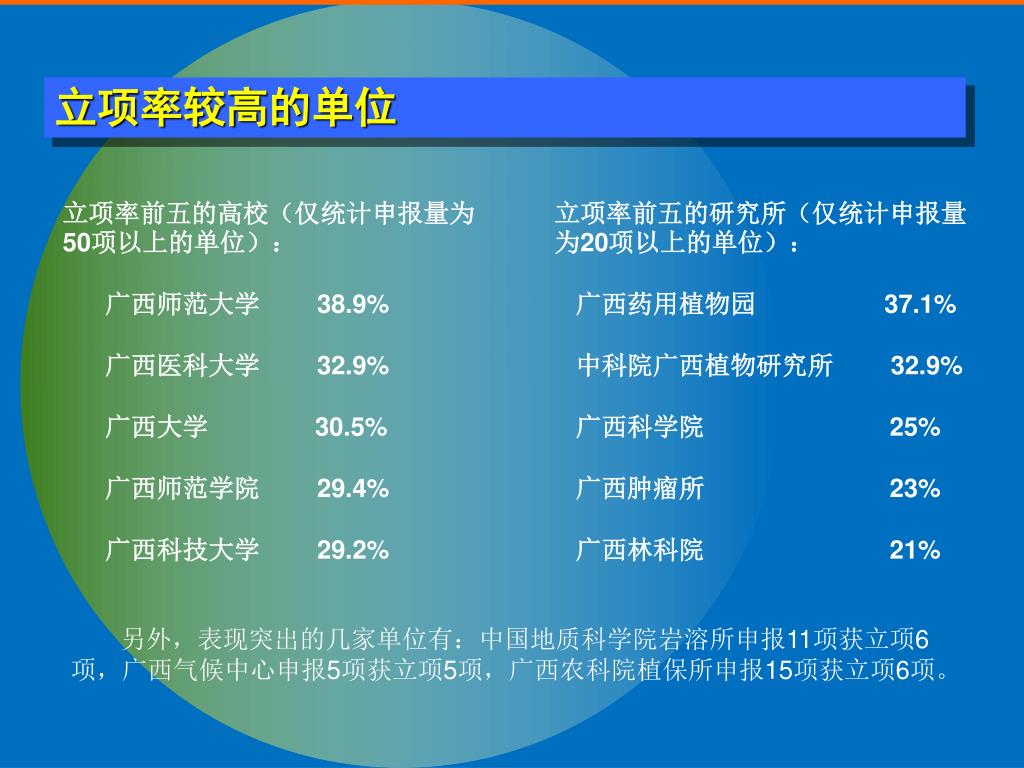 立项率较高的单位

立项率前五的高校（仅统计申报量为50项以上的单位）：

广西师范大学 38.9%

广西医科大学 32.9%

广西大学 30.5%

广西师范学院 29.4%

广西科技大学 29.2%

立项率前五的研究所（仅统计申报量为20项以上的单位）：

广西药用植物园 37.1%

中科院广西植物研究所 32.9%

广西科学院 25%

广西肿瘤所 23%

广西林科院 21%

另外，表现突出的几家单位有：中国地质科学院岩溶所申报11项获立项6项，广西气候中心申报5项获立项5项，广西农科院植保所申报15项获立项6项。